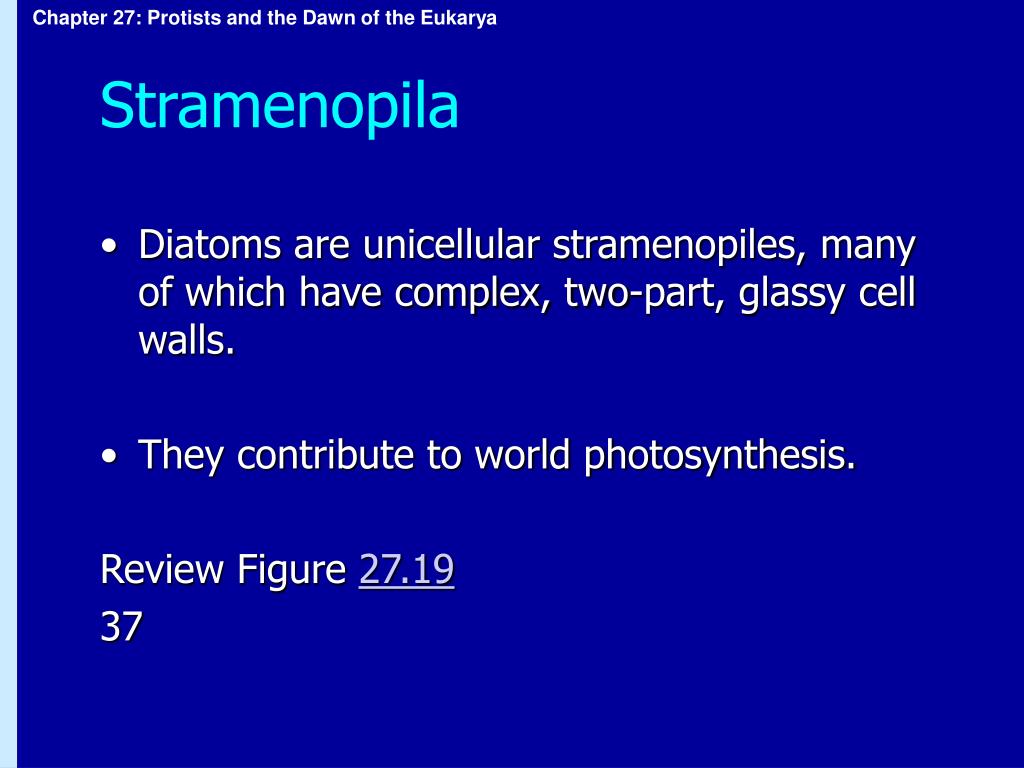 Chapter 27: Protists and the Dawn of the Eukarya

Stramenopila

• Diatoms are unicellular stramenopiles, many of which have complex, two-part, glassy cell walls.

• They contribute to world photosynthesis.

Review Figure 27.19
37